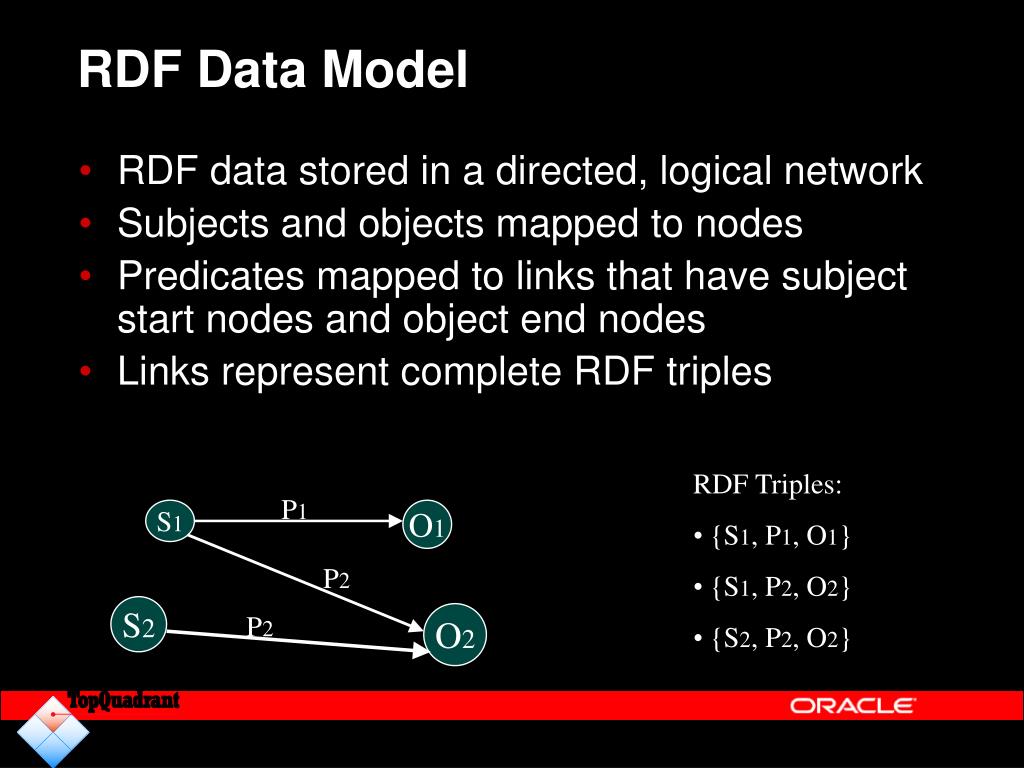 RDF Data Model

• RDF data stored in a directed, logical network
• Subjects and objects mapped to nodes
• Predicates mapped to links that have subject start nodes and object end nodes
• Links represent complete RDF triples

S1
P1
O1
P2
S2
P2
O2

RDF Triples:
• {S1, P1, O1}
• {S1, P2, O2}
• {S2, P2, O2}

TopQuadrant
ORACLE